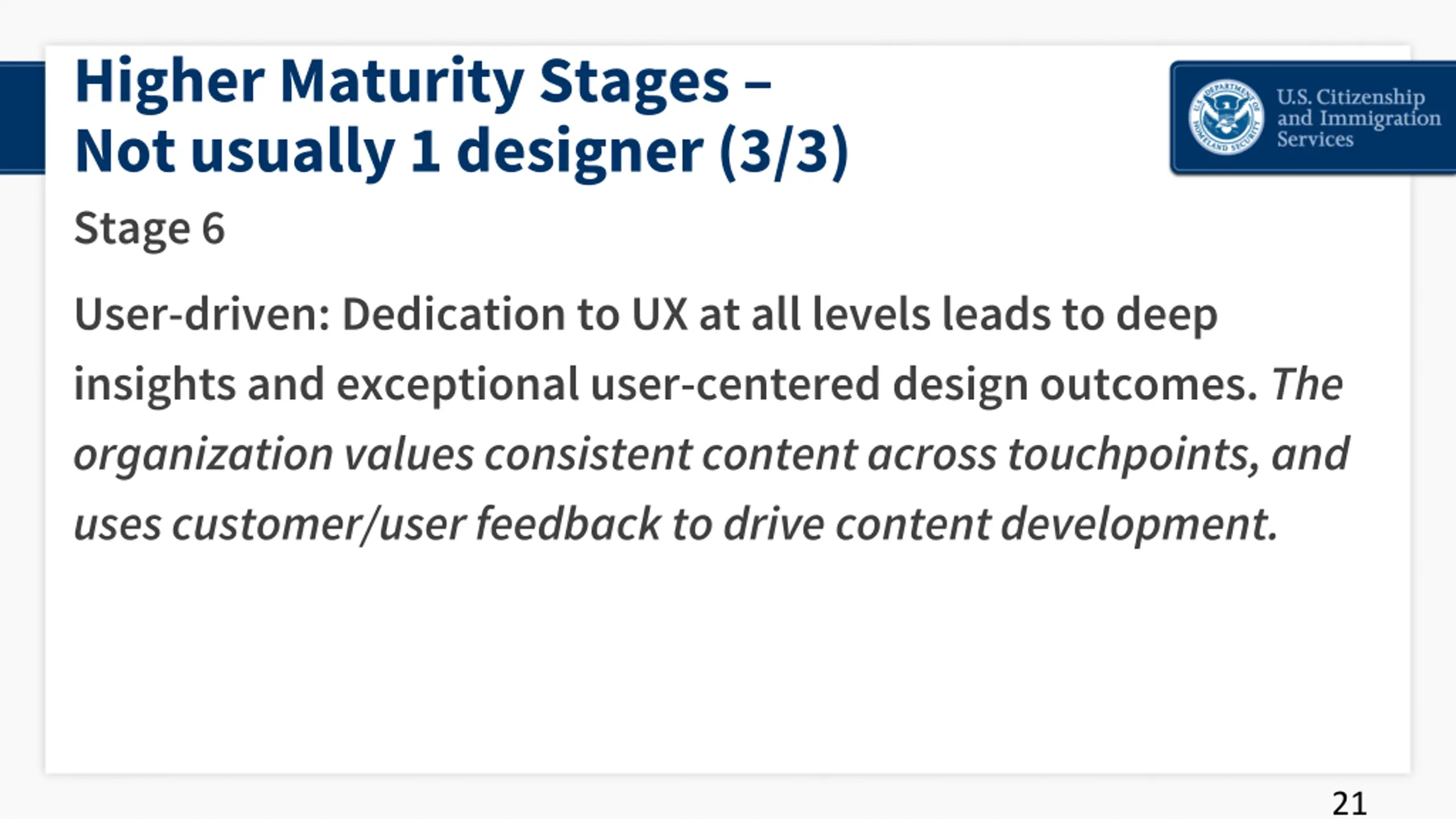 Higher Maturity Stages – Not usually 1 designer (3/3)

U.S. DEPARTMENT OF HOMELAND SECURITY

U.S. Citizenship and Immigration Services

Stage 6

User-driven: Dedication to UX at all levels leads to deep insights and exceptional user-centered design outcomes. The organization values consistent content across touchpoints, and uses customer/user feedback to drive content development.

21